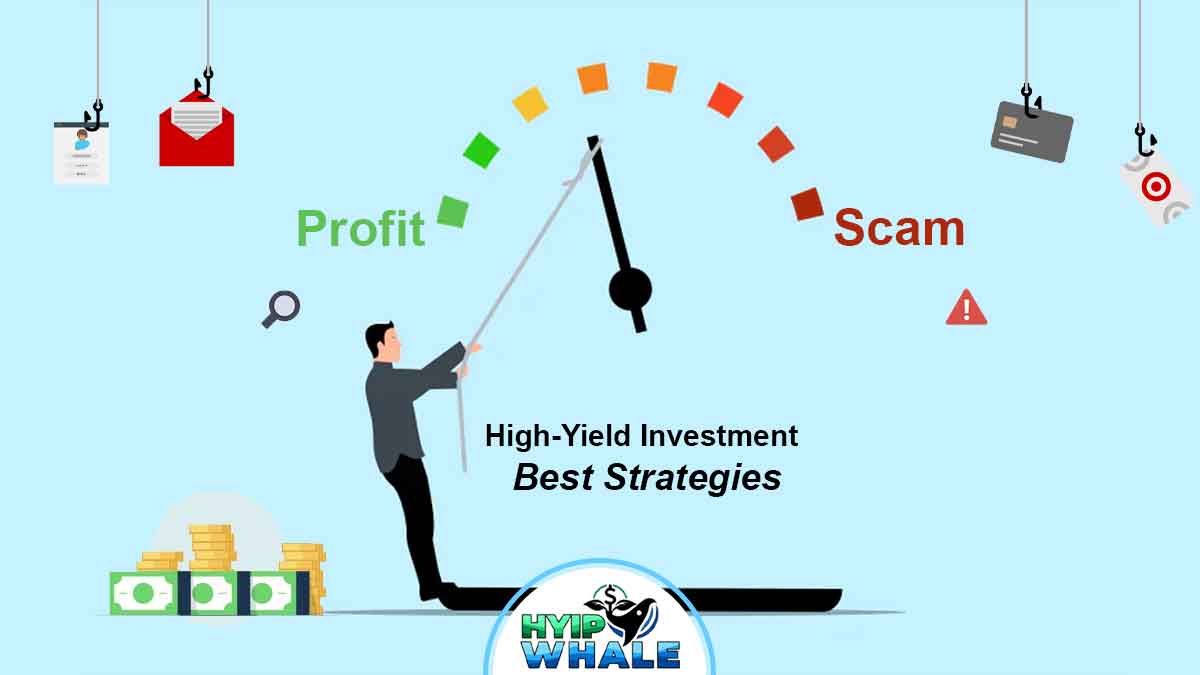 Profit

Scam

High-Yield Investment
Best Strategies

HYIP WHALE